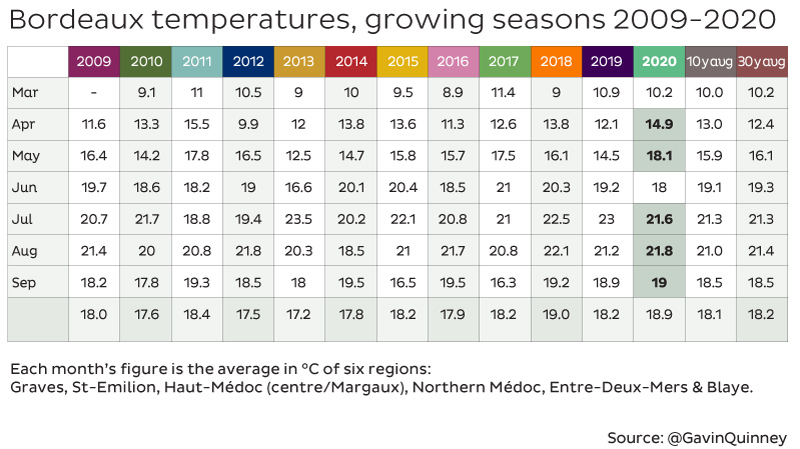 Bordeaux temperatures, growing seasons 2009-2020

| | 2009 | 2010 | 2011 | 2012 | 2013 | 2014 | 2015 | 2016 | 2017 | 2018 | 2019 | 2020 | 10y avg | 30y avg |
|---|---|---|---|---|---|---|---|---|---|---|---|---|---|---|
| Mar | - | 9.1 | 11 | 10.5 | 9 | 10 | 9.5 | 8.9 | 11.4 | 9 | 10.9 | 10.2 | 10.0 | 10.2 |
| Apr | 11.6 | 13.3 | 15.5 | 9.9 | 12 | 13.8 | 13.6 | 11.3 | 12.6 | 13.8 | 12.1 | 14.9 | 13.0 | 12.4 |
| May | 16.4 | 14.2 | 17.8 | 16.5 | 12.5 | 14.7 | 15.8 | 15.7 | 17.5 | 16.1 | 14.5 | 18.1 | 15.9 | 16.1 |
| Jun | 19.7 | 18.6 | 18.2 | 19 | 16.6 | 20.1 | 20.4 | 18.5 | 21 | 20.3 | 19.2 | 18 | 19.1 | 19.3 |
| Jul | 20.7 | 21.7 | 18.8 | 19.4 | 23.5 | 20.2 | 22.1 | 20.8 | 21 | 22.5 | 23 | 21.6 | 21.3 | 21.3 |
| Aug | 21.4 | 20 | 20.8 | 21.8 | 20.3 | 18.5 | 21 | 21.7 | 20.8 | 22.1 | 21.2 | 21.8 | 21.0 | 21.4 |
| Sep | 18.2 | 17.8 | 19.3 | 18.5 | 18 | 19.5 | 16.5 | 19.5 | 16.3 | 19.2 | 18.9 | 19 | 18.5 | 18.5 |
| | 18.0 | 17.6 | 18.4 | 17.5 | 17.2 | 17.8 | 18.2 | 17.9 | 18.2 | 19.0 | 18.2 | 18.9 | 18.1 | 18.2 |

Each month's figure is the average in °C of six regions:
Graves, St-Emilion, Haut-Médoc (centre/Margaux), Northern Médoc, Entre-Deux-Mers & Blaye.

Source: @GavinQuinney